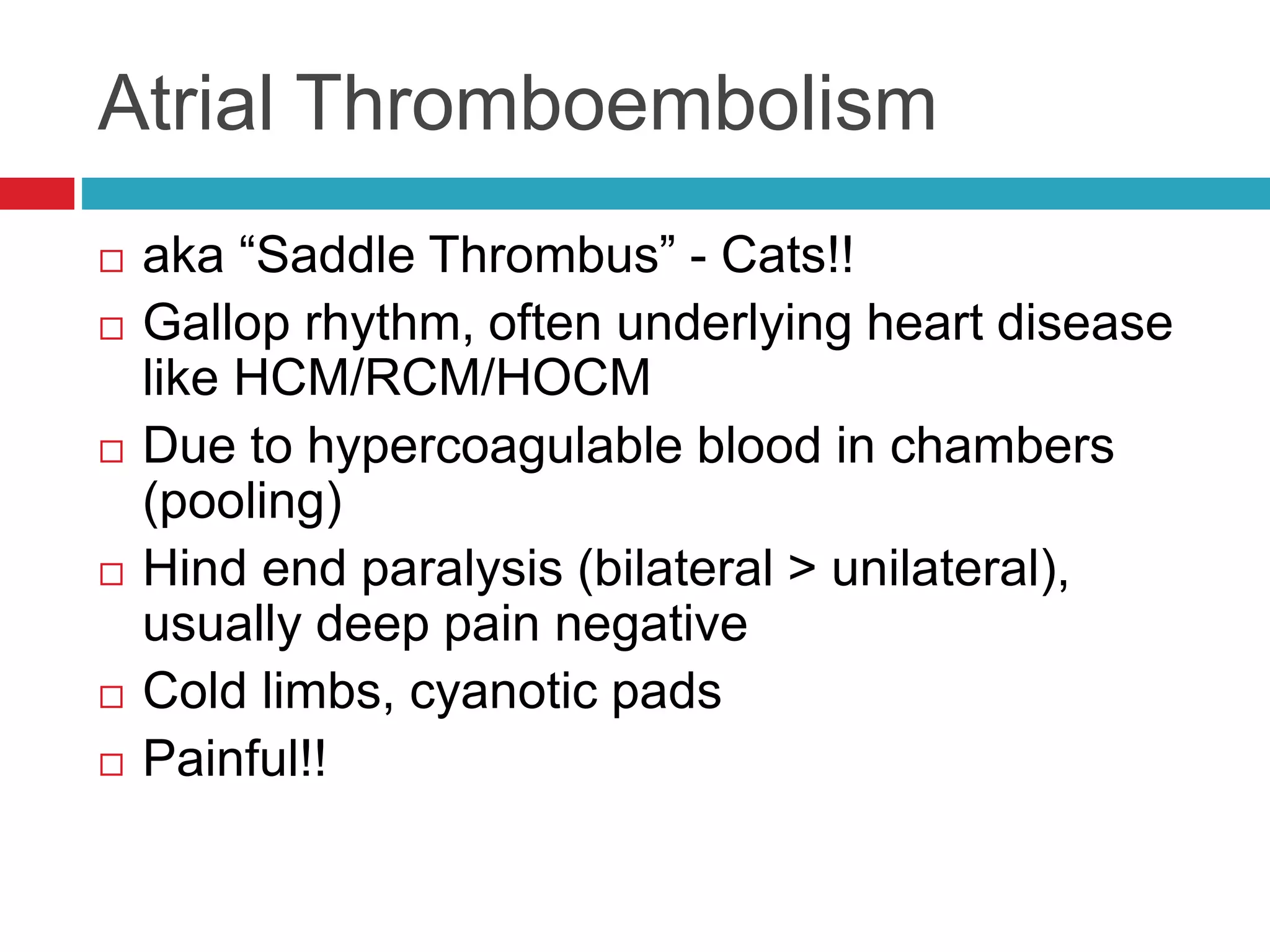 Atrial Thromboembolism

□ aka “Saddle Thrombus” - Cats!!
□ Gallop rhythm, often underlying heart disease like HCM/RCM/HOCM
□ Due to hypercoagulable blood in chambers (pooling)
□ Hind end paralysis (bilateral > unilateral), usually deep pain negative
□ Cold limbs, cyanotic pads
□ Painful!!